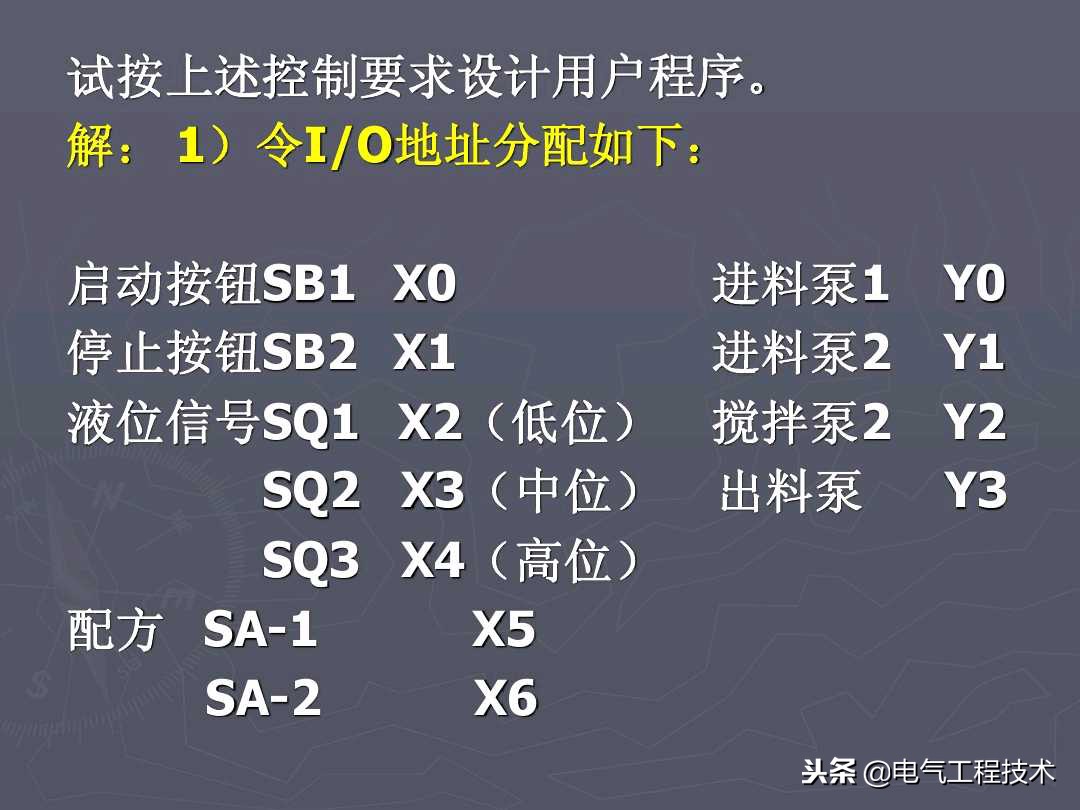 试按上述控制要求设计用户程序。
解： 1）令I/O地址分配如下：

启动按钮SB1 X0 进料泵1 Y0
停止按钮SB2 X1 进料泵2 Y1
液位信号SQ1 X2（低位） 搅拌泵2 Y2
SQ2 X3（中位） 出料泵 Y3
SQ3 X4（高位）
配方 SA-1 X5
SA-2 X6

头条 @电气工程技术